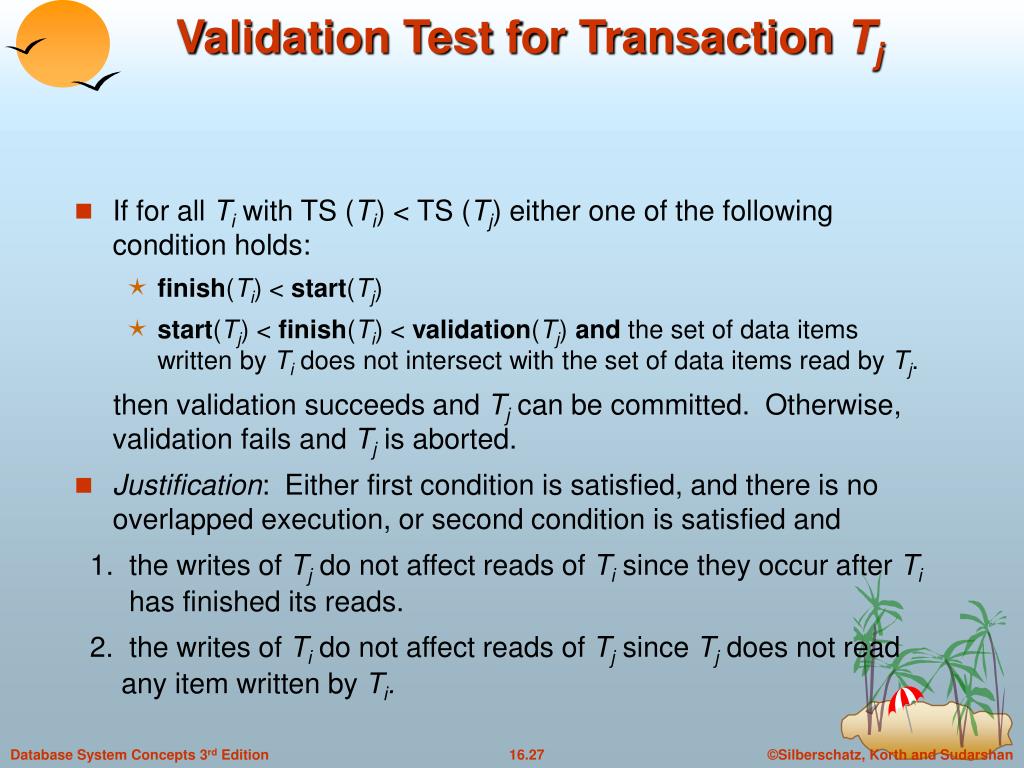 Validation Test for Transaction $T_j$

If for all $T_i$ with TS ($T_i$) < TS ($T_j$) either one of the following condition holds:

finish($T_i$) < start($T_j$)

start($T_j$) < finish($T_i$) < validation($T_j$) and the set of data items written by $T_i$ does not intersect with the set of data items read by $T_j$.

then validation succeeds and $T_j$ can be committed. Otherwise, validation fails and $T_j$ is aborted.

Justification: Either first condition is satisfied, and there is no overlapped execution, or second condition is satisfied and

1. the writes of $T_j$ do not affect reads of $T_i$ since they occur after $T_i$ has finished its reads.

2. the writes of $T_i$ do not affect reads of $T_j$ since $T_j$ does not read any item written by $T_i$.

Database System Concepts 3rd Edition 16.27 ©Silberschatz, Korth and Sudarshan